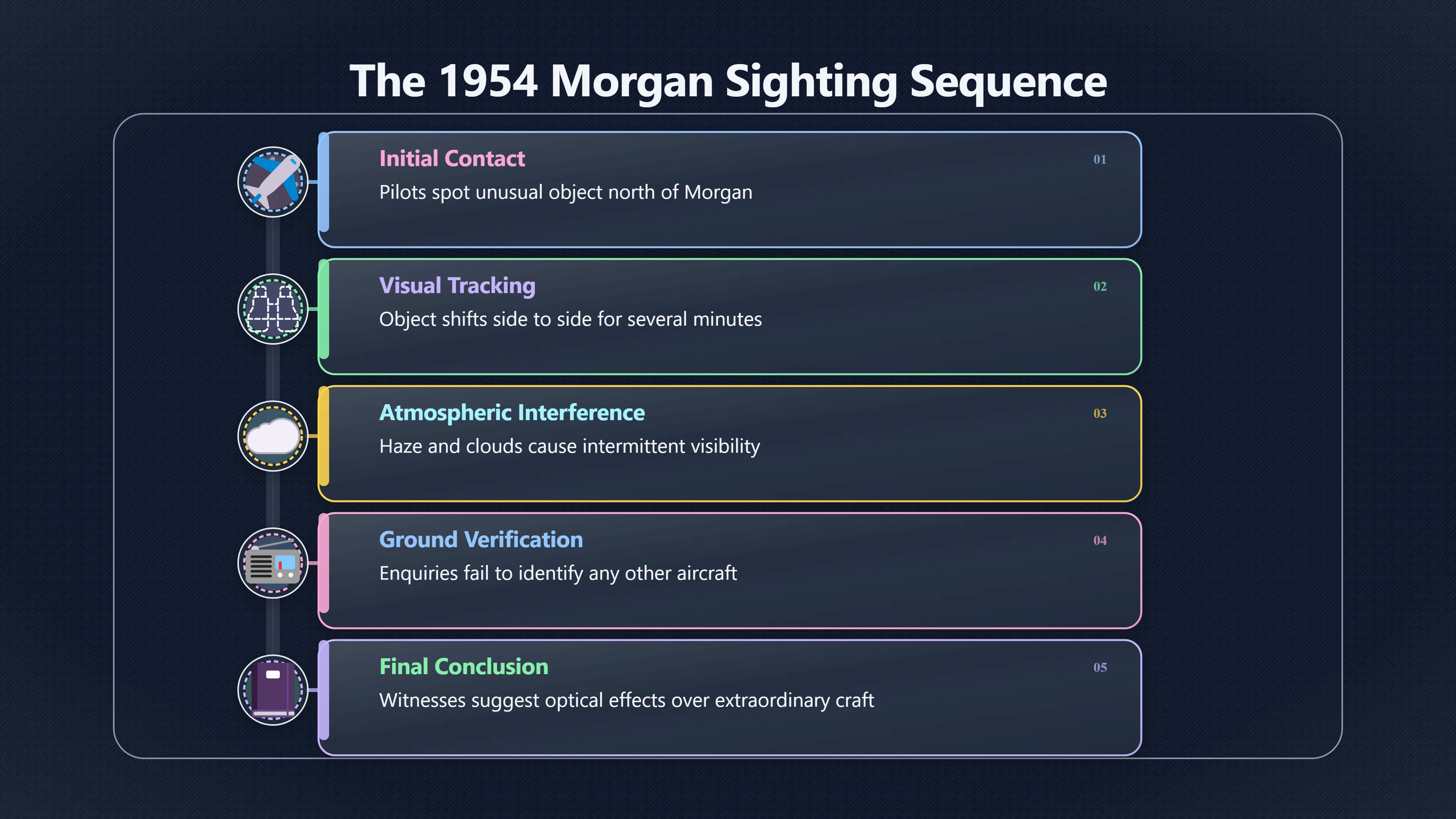 The 1954 Morgan Sighting Sequence

Initial Contact
01
Pilots spot unusual object north of Morgan

Visual Tracking
02
Object shifts side to side for several minutes

Atmospheric Interference
03
Haze and clouds cause intermittent visibility

Ground Verification
04
Enquiries fail to identify any other aircraft

Final Conclusion
05
Witnesses suggest optical effects over extraordinary craft